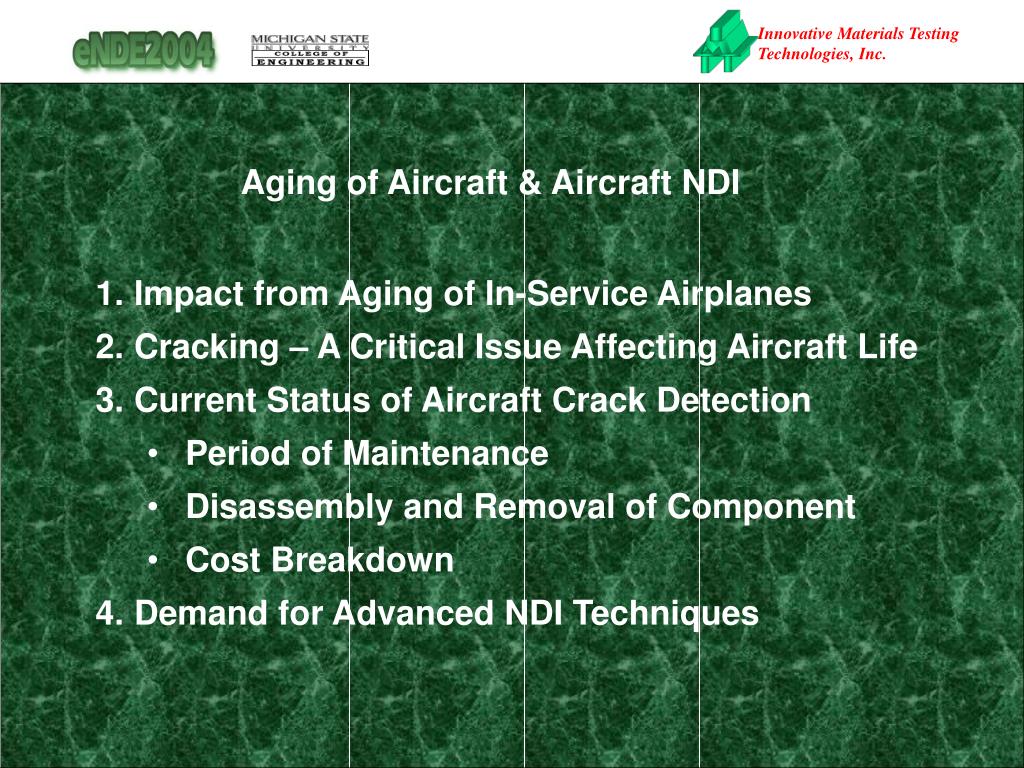 eNDE2004

MICHIGAN STATE UNIVERSITY COLLEGE OF ENGINEERING

Innovative Materials Testing Technologies, Inc.

Aging of Aircraft & Aircraft NDI

1. Impact from Aging of In-Service Airplanes
2. Cracking – A Critical Issue Affecting Aircraft Life
3. Current Status of Aircraft Crack Detection
• Period of Maintenance
• Disassembly and Removal of Component
• Cost Breakdown
4. Demand for Advanced NDI Techniques